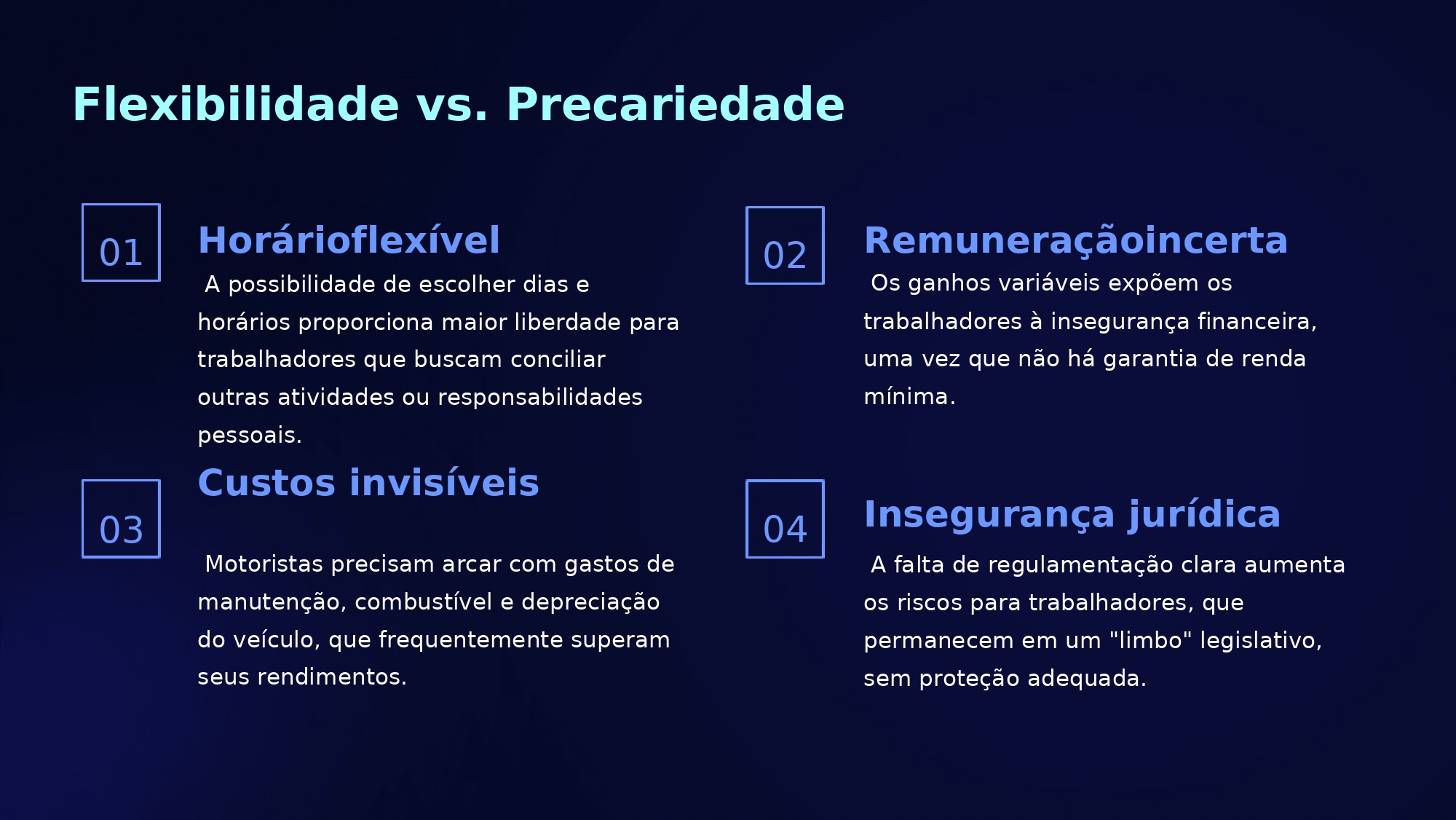 Flexibilidade vs. Precariedade

01

Horárioflexível

A possibilidade de escolher dias e horários proporciona maior liberdade para trabalhadores que buscam conciliar outras atividades ou responsabilidades pessoais.

02

Remuneraçãoincerta

Os ganhos variáveis expõem os trabalhadores à insegurança financeira, uma vez que não há garantia de renda mínima.

03

Custos invisíveis

Motoristas precisam arcar com gastos de manutenção, combustível e depreciação do veículo, que frequentemente superam seus rendimentos.

04

Insegurança jurídica

A falta de regulamentação clara aumenta os riscos para trabalhadores, que permanecem em um "limbo" legislativo, sem proteção adequada.